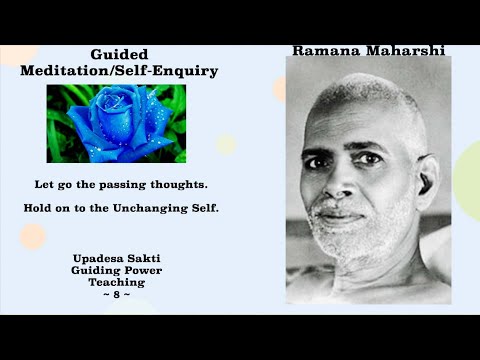 Guided
Meditation/Self-Enquiry

Let go the passing thoughts.

Hold on to the Unchanging Self.

Upadesa Sakti
Guiding Power
Teaching
~ 8 ~

Ramana Maharshi